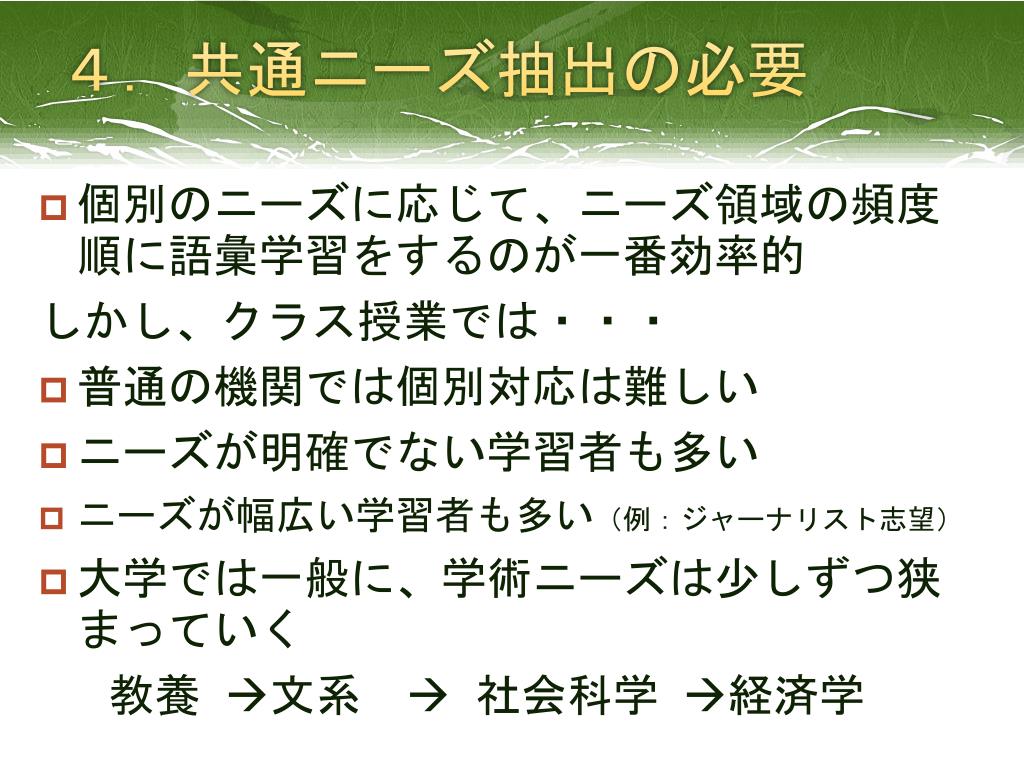 4．共通ニーズ抽出の必要

個別のニーズに応じて、ニーズ領域の頻度順に語彙学習をするのが一番効率的

しかし、クラス授業では・・・

普通の機関では個別対応は難しい

ニーズが明確でない学習者も多い

ニーズが幅広い学習者も多い（例：ジャーナリスト志望）

大学では一般に、学術ニーズは少しずつ狭まっていく

教養 →文系 → 社会科学 →経済学